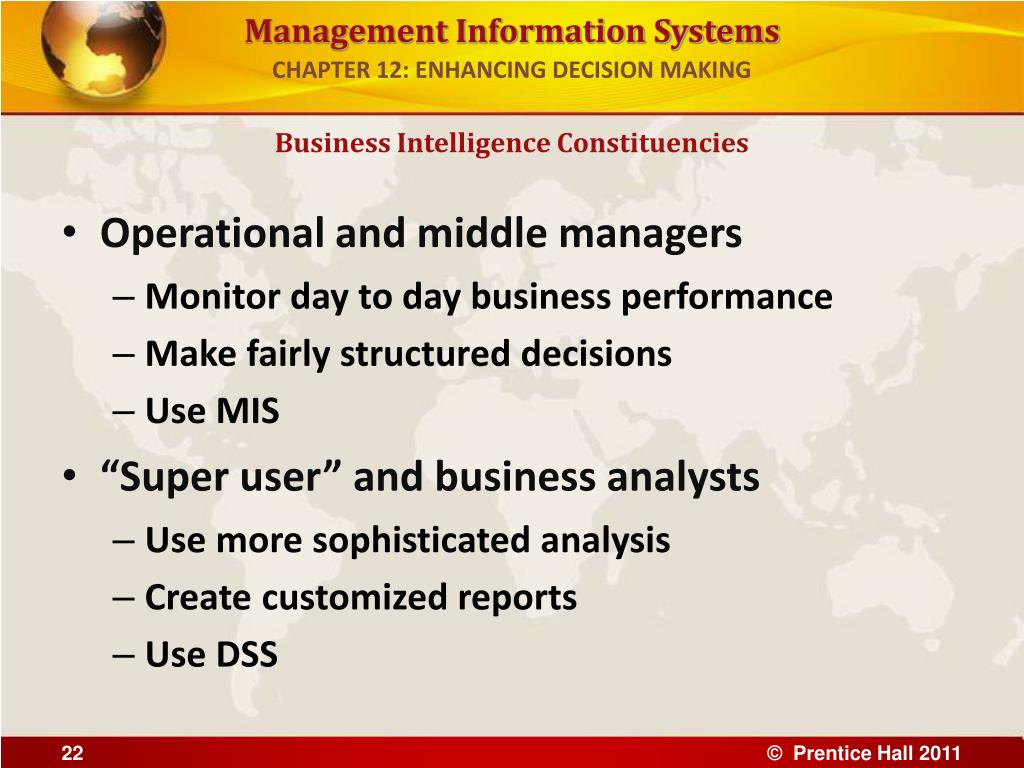 Management Information Systems
CHAPTER 12: ENHANCING DECISION MAKING

Business Intelligence Constituencies

• Operational and middle managers
– Monitor day to day business performance
– Make fairly structured decisions
– Use MIS
• “Super user” and business analysts
– Use more sophisticated analysis
– Create customized reports
– Use DSS

22

© Prentice Hall 2011